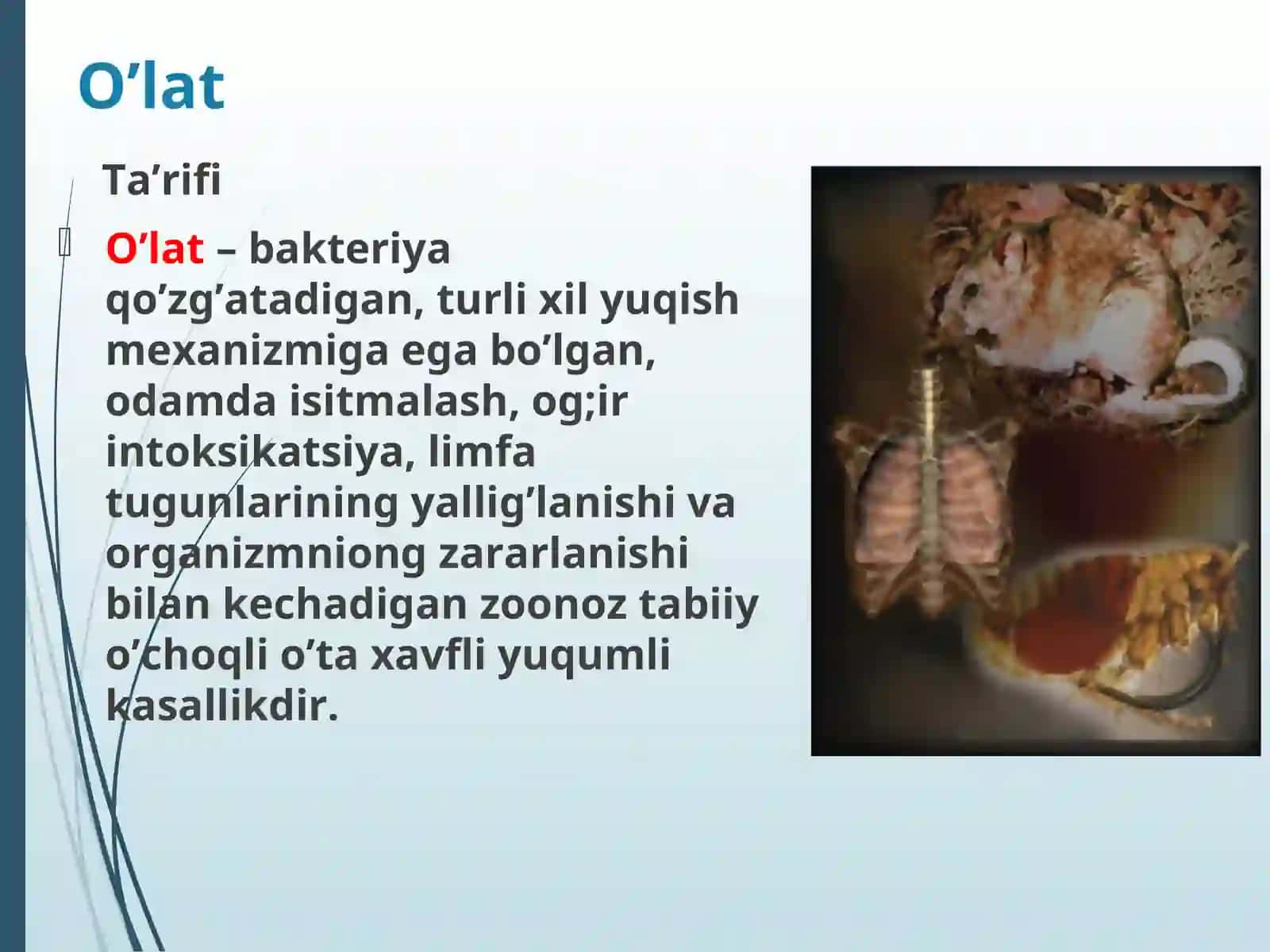 O’lat

Ta’rifi

O’lat – bakteriya qo’zg’atadigan, turli xil yuqish mexanizmiga ega bo’lgan, odamda isitmalash, og;ir intoksikatsiya, limfa tugunlarining yallig’lanishi va organizmniong zararlanishi bilan kechadigan zoonoz tabiiy o’choqli o’ta xavfli yuqumli kasallikdir.